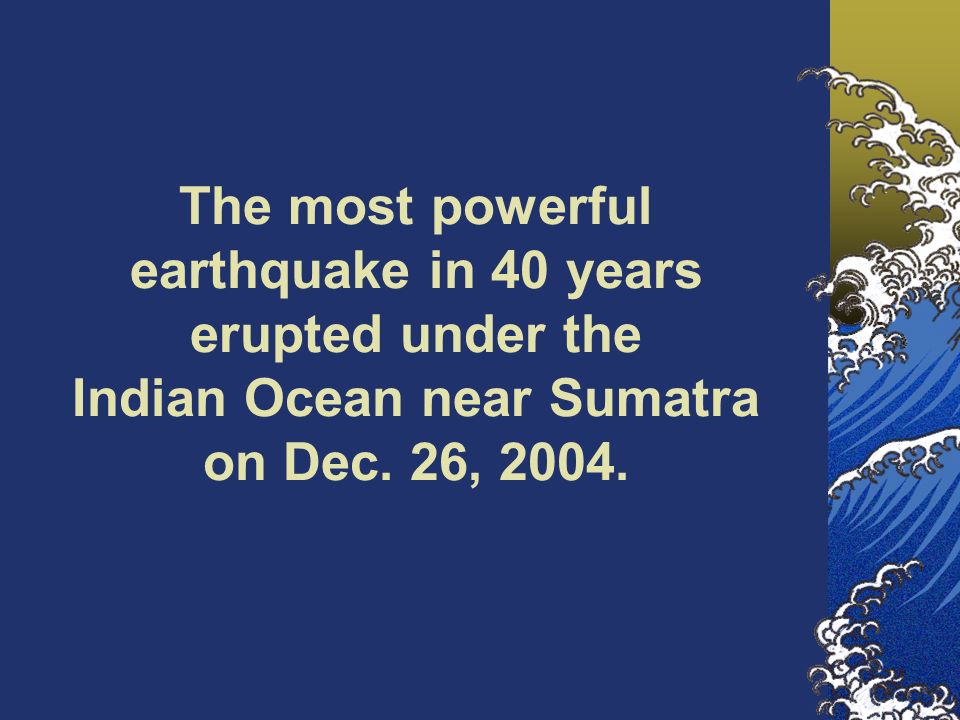 The most powerful earthquake in 40 years erupted under the Indian Ocean near Sumatra on Dec. 26, 2004.